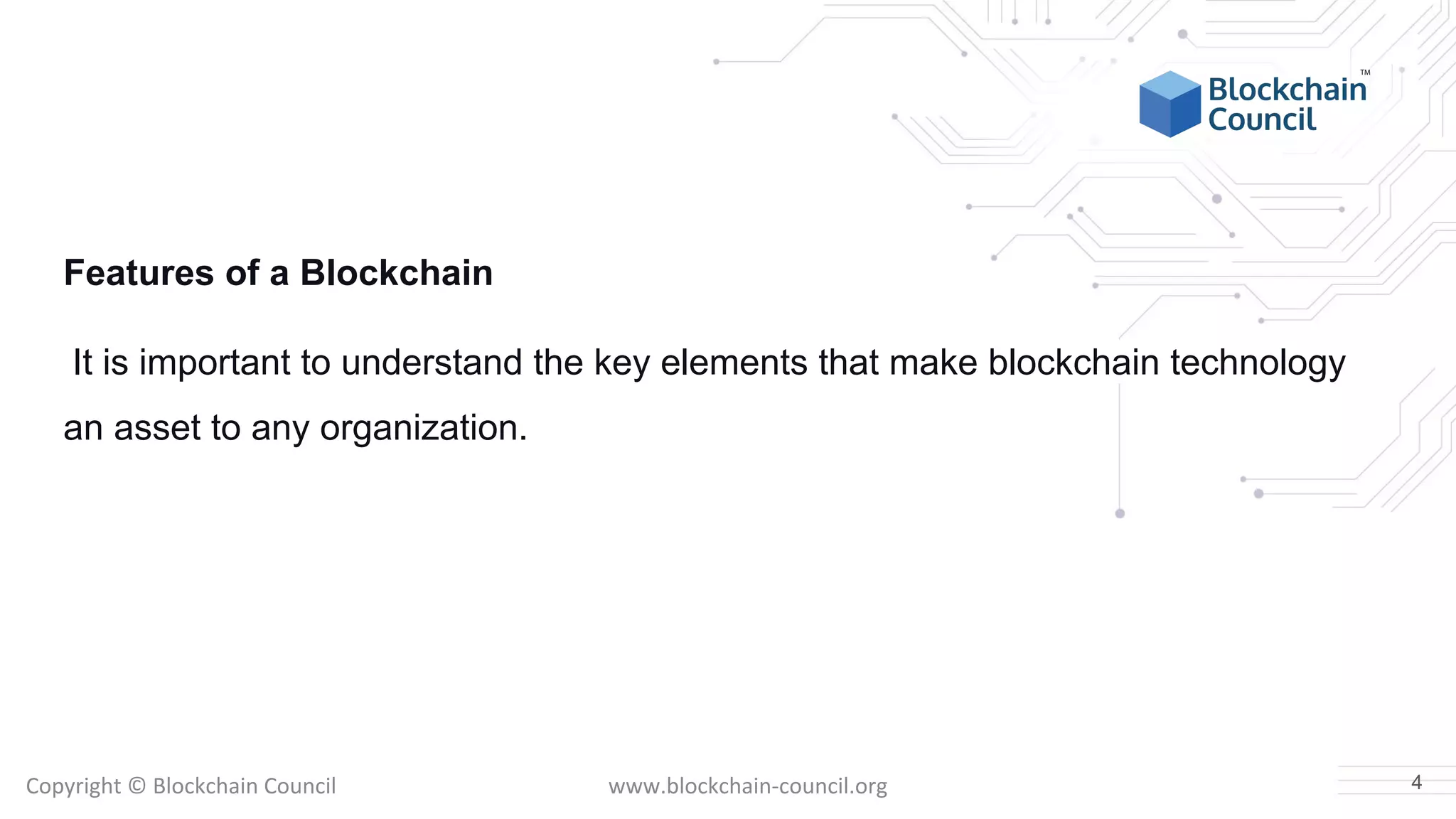 Blockchain Council™

Features of a Blockchain

It is important to understand the key elements that make blockchain technology an asset to any organization.

Copyright © Blockchain Council

www.blockchain-council.org

4